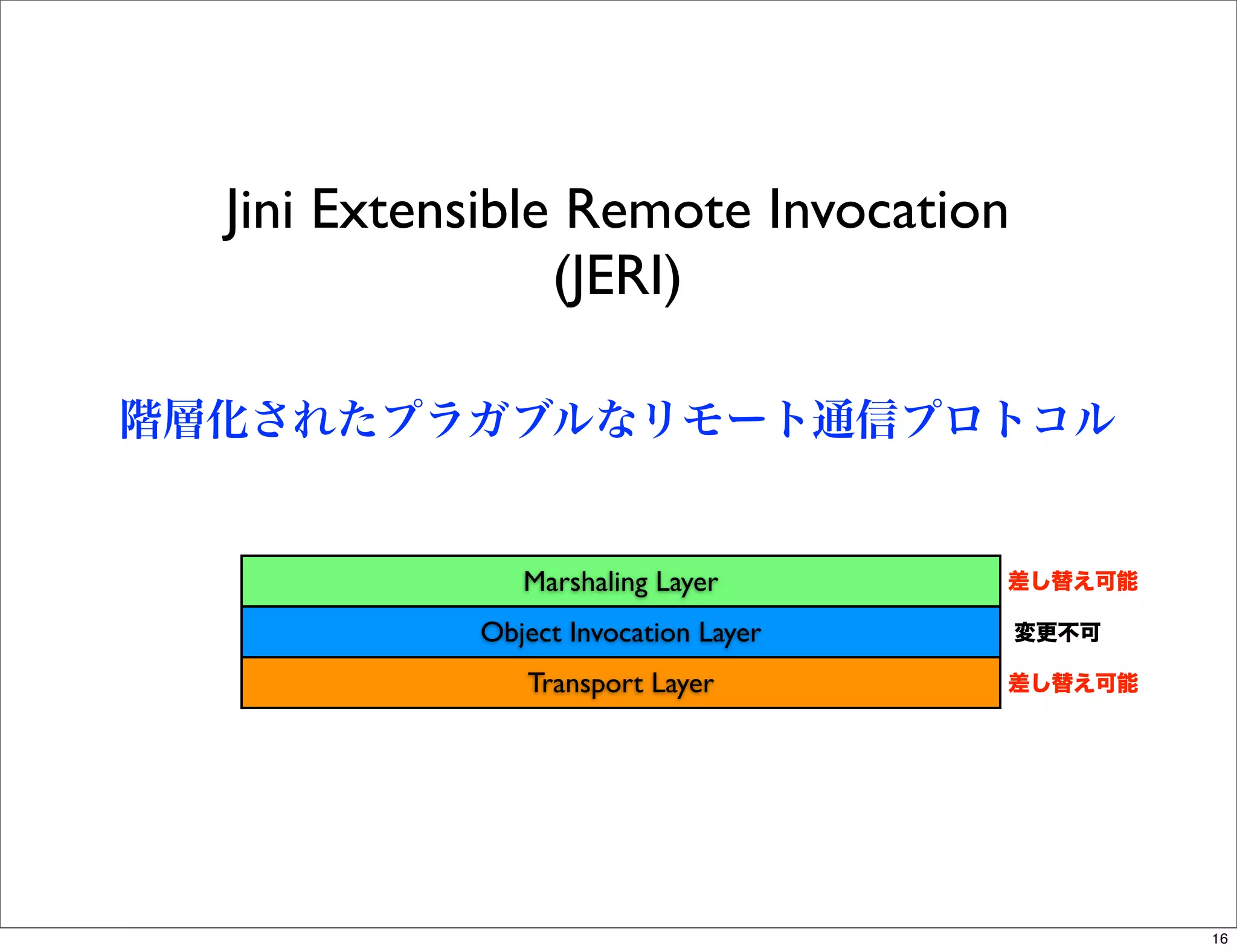 Jini Extensible Remote Invocation
(JERI)

階層化されたプラガブルなリモート通信プロトコル

Marshaling Layer 差し替え可能
Object Invocation Layer 変更不可
Transport Layer 差し替え可能

16